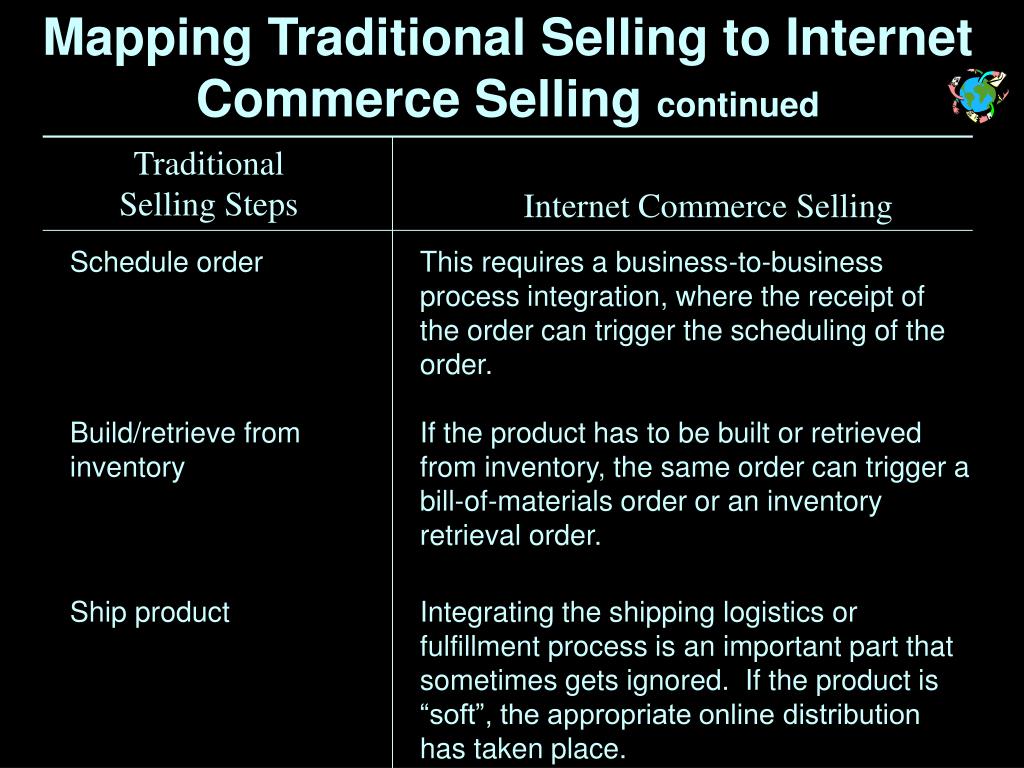 Mapping Traditional Selling to Internet Commerce Selling continued

| Traditional Selling Steps | Internet Commerce Selling |
|---|---|
| Schedule order | This requires a business-to-business process integration, where the receipt of the order can trigger the scheduling of the order. |
| Build/retrieve from inventory | If the product has to be built or retrieved from inventory, the same order can trigger a bill-of-materials order or an inventory retrieval order. |
| Ship product | Integrating the shipping logistics or fulfillment process is an important part that sometimes gets ignored. If the product is “soft”, the appropriate online distribution has taken place. |